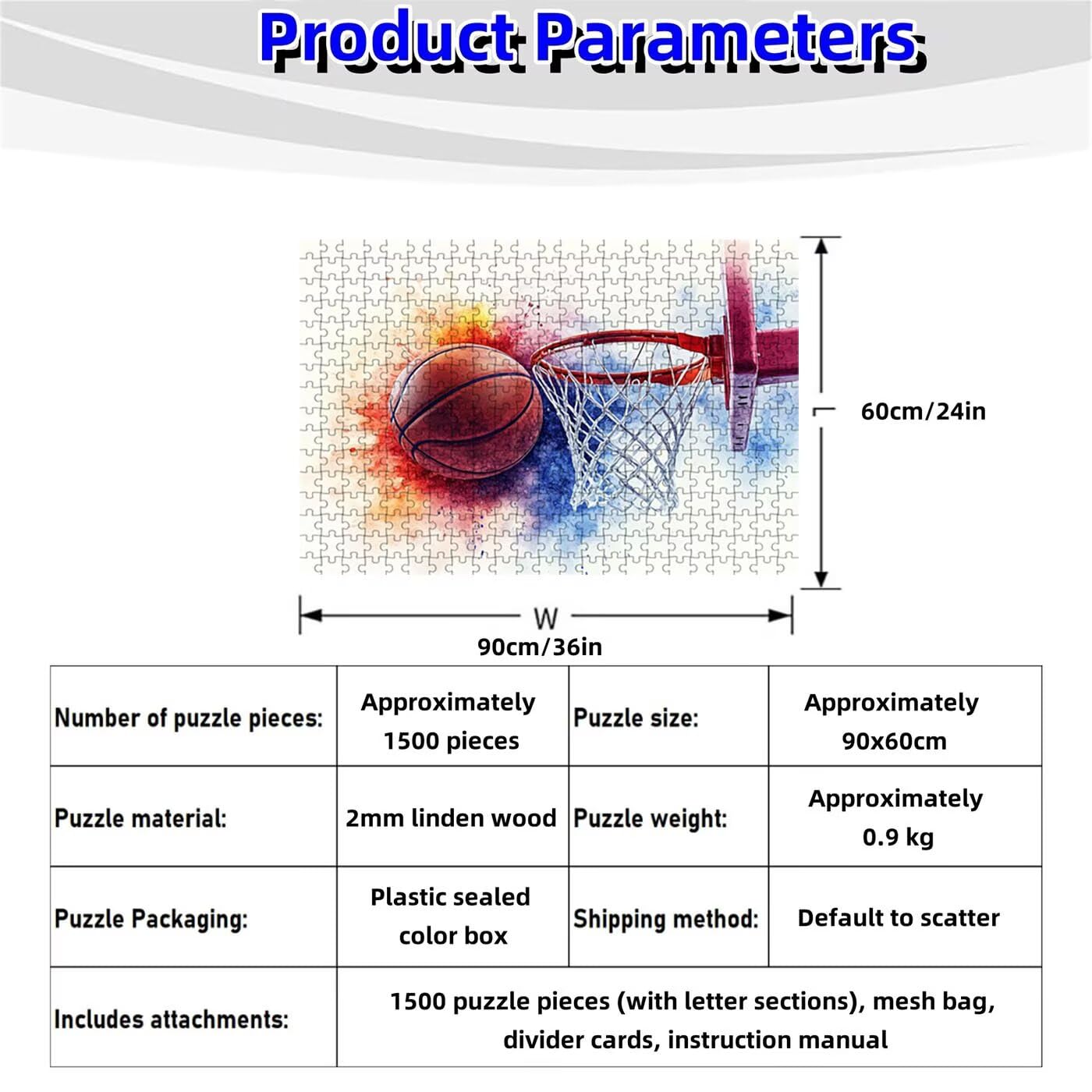 Product Parameters

60cm/24in

W

90cm/36in

| Number of puzzle pieces: | Approximately 1500 pieces | Puzzle size: | Approximately 90x60cm |
|---|---|---|---|
| Puzzle material: | 2mm linden wood | Puzzle weight: | Approximately 0.9 kg |
| Puzzle Packaging: | Plastic sealed color box | Shipping method: | Default to scatter |
| Includes attachments: | 1500 puzzle pieces (with letter sections), mesh bag, divider cards, instruction manual | | |